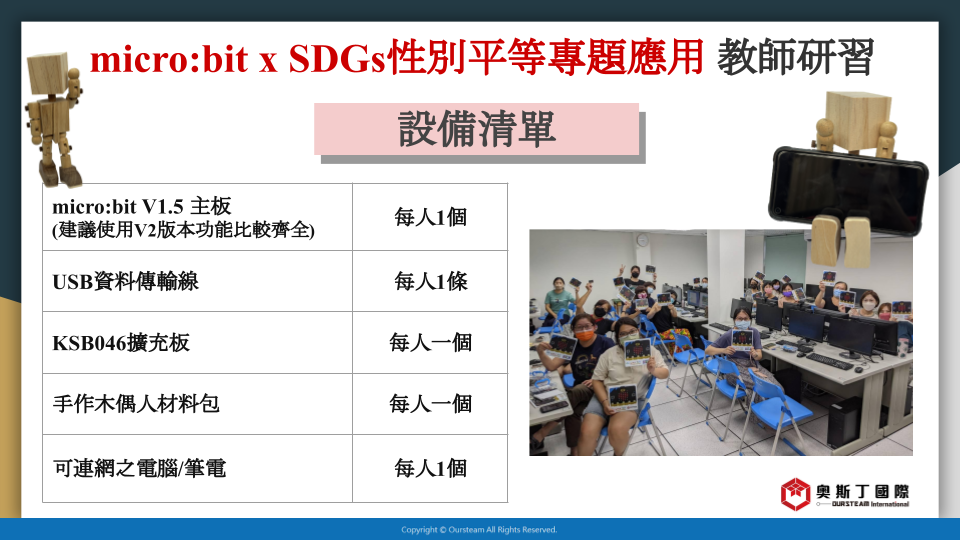 micro:bit x SDGs性別平等專題應用 教師研習

設備清單

| micro:bit V1.5 主板 (建議使用V2版本功能比較齊全) | 每人1個 |
|---|---|
| USB資料傳輸線 | 每人1條 |
| KSB046擴充板 | 每人一個 |
| 手作木偶人材料包 | 每人一個 |
| 可連網之電腦/筆電 | 每人1個 |

奧斯丁國際
OURSTEAM International

Copyright © Oursteam All Rights Reserved.